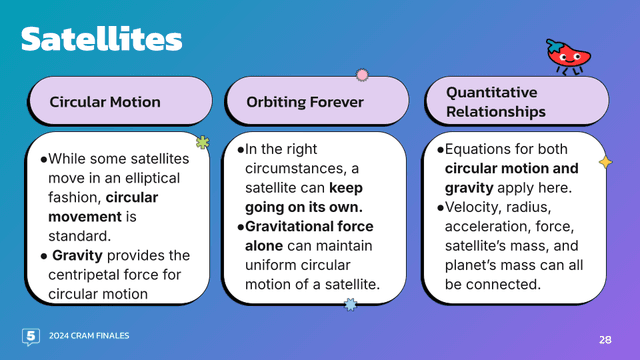 Satellites

Circular Motion

●While some satellites move in an elliptical fashion, circular movement is standard.
● Gravity provides the centripetal force for circular motion

Orbiting Forever

●In the right circumstances, a satellite can keep going on its own.
●Gravitational force alone can maintain uniform circular motion of a satellite.

Quantitative Relationships

●Equations for both circular motion and gravity apply here.
●Velocity, radius, acceleration, force, satellite's mass, and planet's mass can all be connected.

5 2024 CRAM FINALES

28